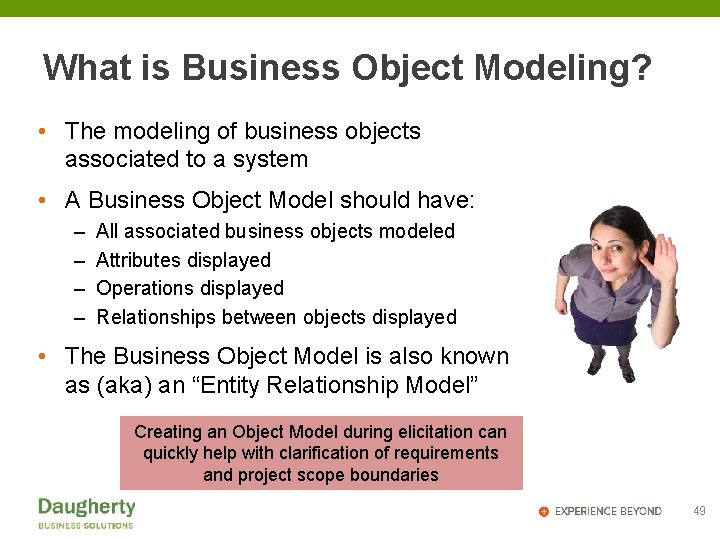 What is Business Object Modeling?

• The modeling of business objects associated to a system

• A Business Object Model should have:
– All associated business objects modeled
– Attributes displayed
– Operations displayed
– Relationships between objects displayed

• The Business Object Model is also known as (aka) an “Entity Relationship Model”

Creating an Object Model during elicitation can quickly help with clarification of requirements and project scope boundaries

Daugherty
BUSINESS SOLUTIONS

EXPERIENCE BEYOND

49